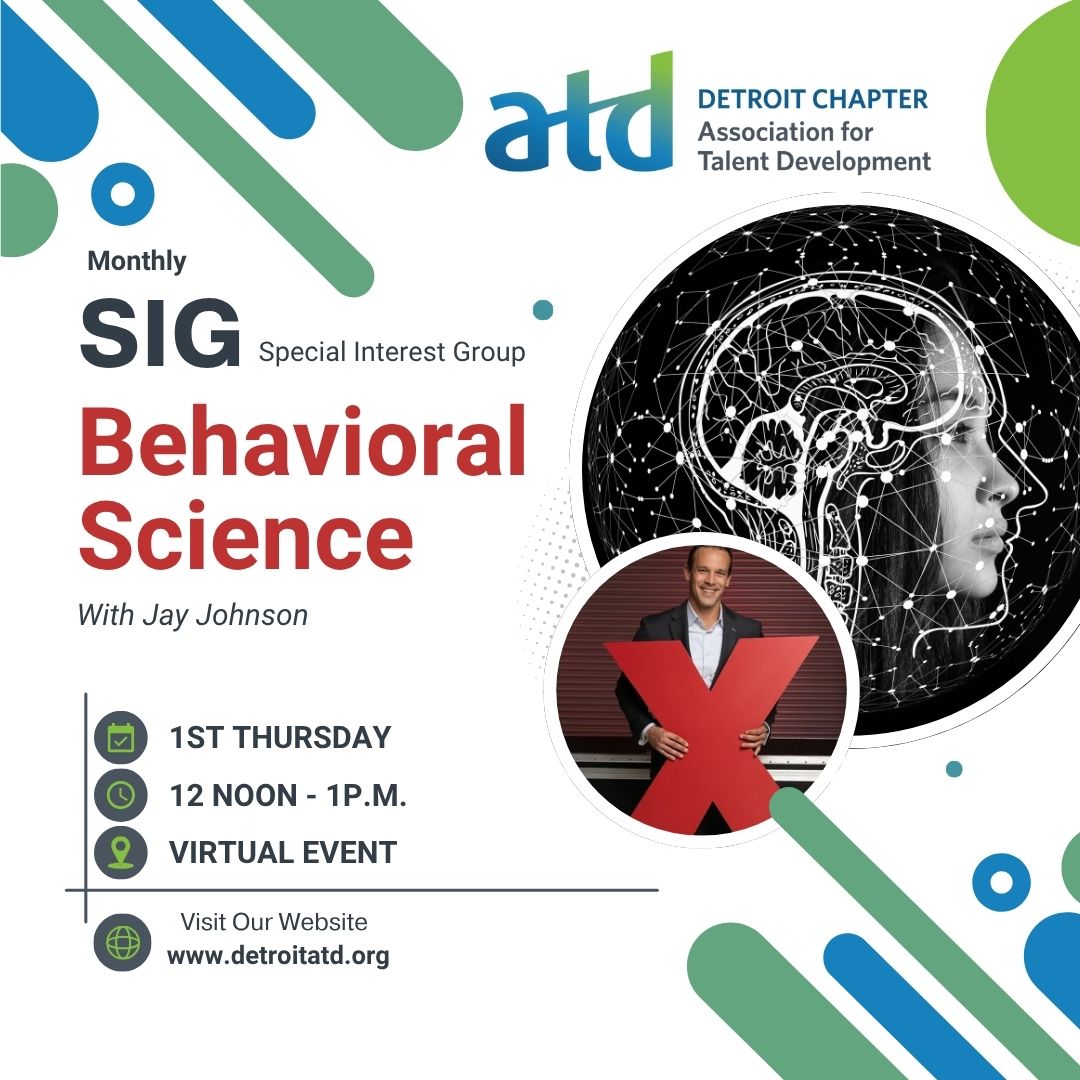 atd DETROIT CHAPTER
Association for Talent Development

Monthly

SIG Special Interest Group

Behavioral Science

With Jay Johnson

1ST THURSDAY

12 NOON - 1P.M.

VIRTUAL EVENT

Visit Our Website
www.detroitatd.org